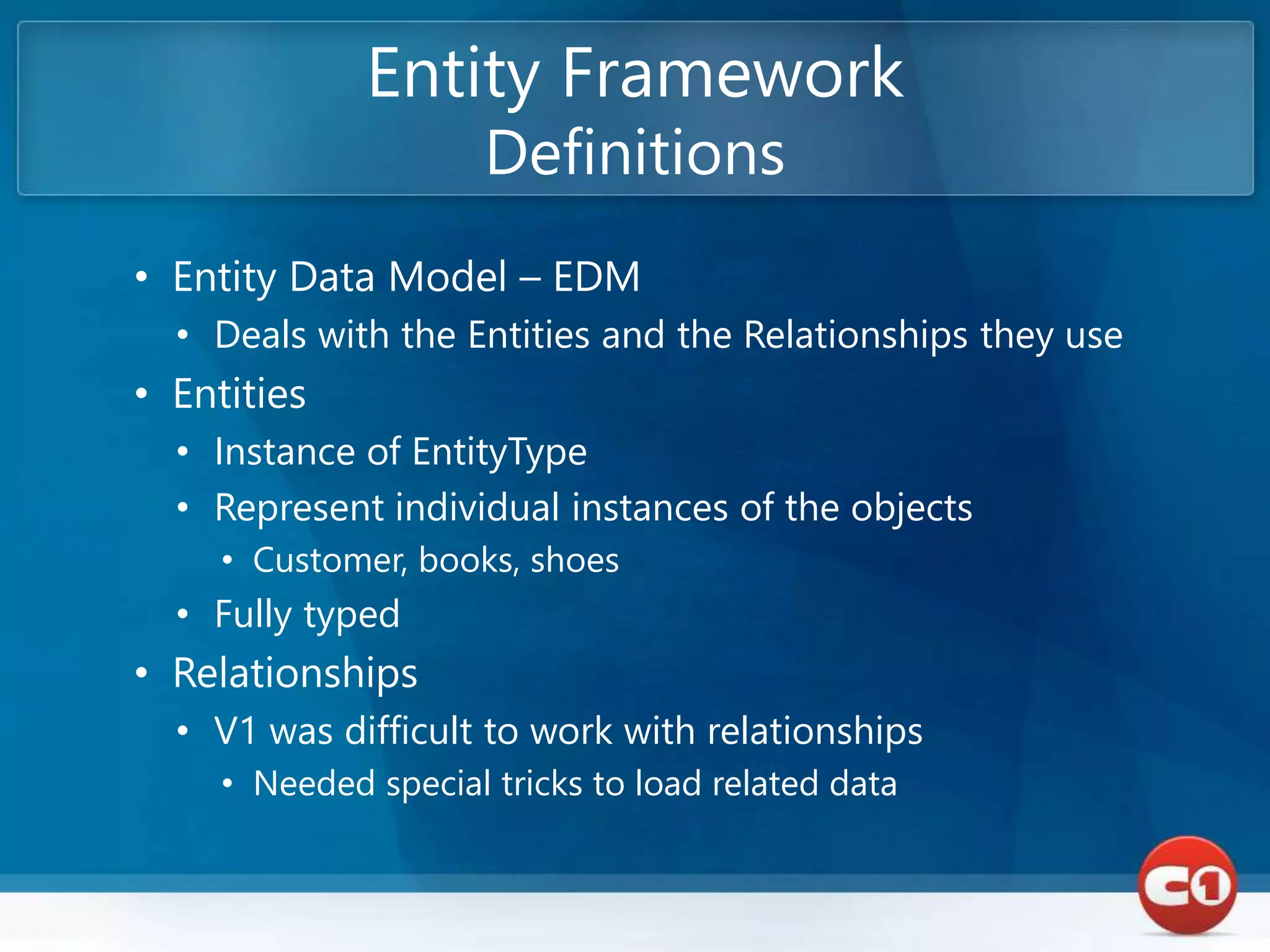 Entity Framework
Definitions

• Entity Data Model – EDM
  • Deals with the Entities and the Relationships they use
• Entities
  • Instance of EntityType
  • Represent individual instances of the objects
    • Customer, books, shoes
  • Fully typed
• Relationships
  • V1 was difficult to work with relationships
    • Needed special tricks to load related data

C1